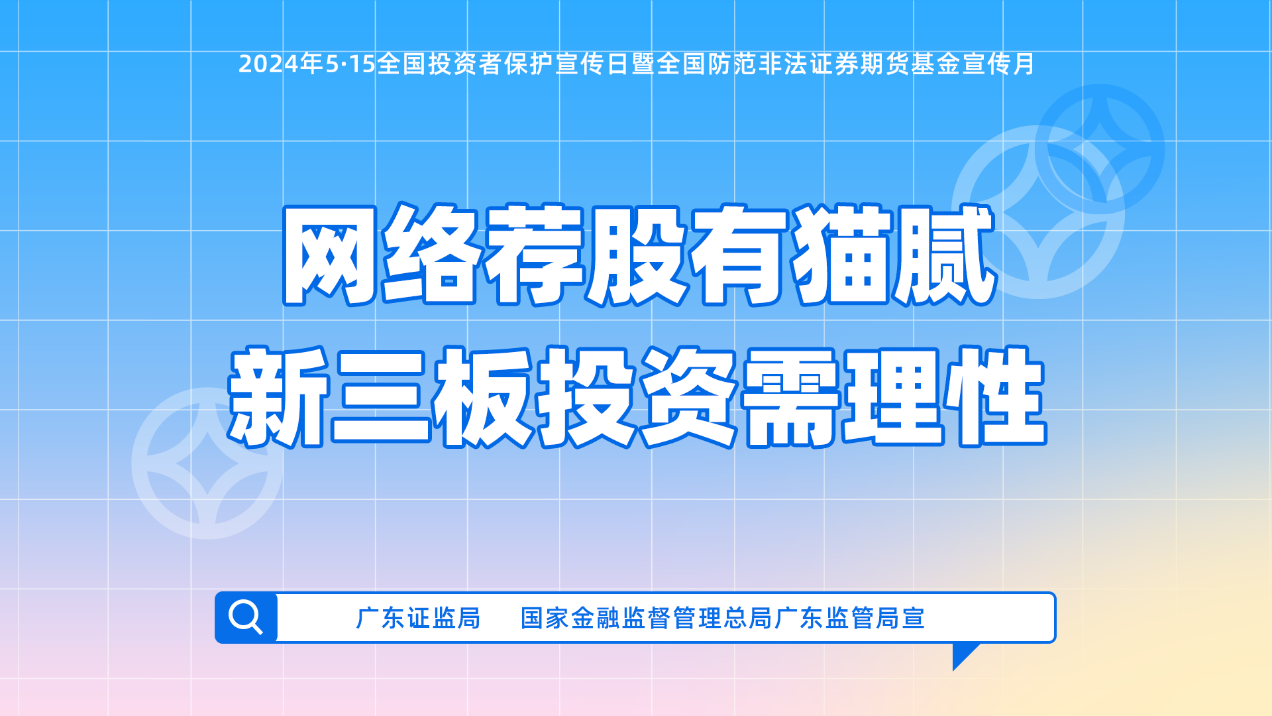 2024年5·15全国投资者保护宣传日暨全国防范非法证券期货基金宣传月

网络荐股有猫腻
新三板投资需理性

广东证监局　国家金融监督管理总局广东监管局宣